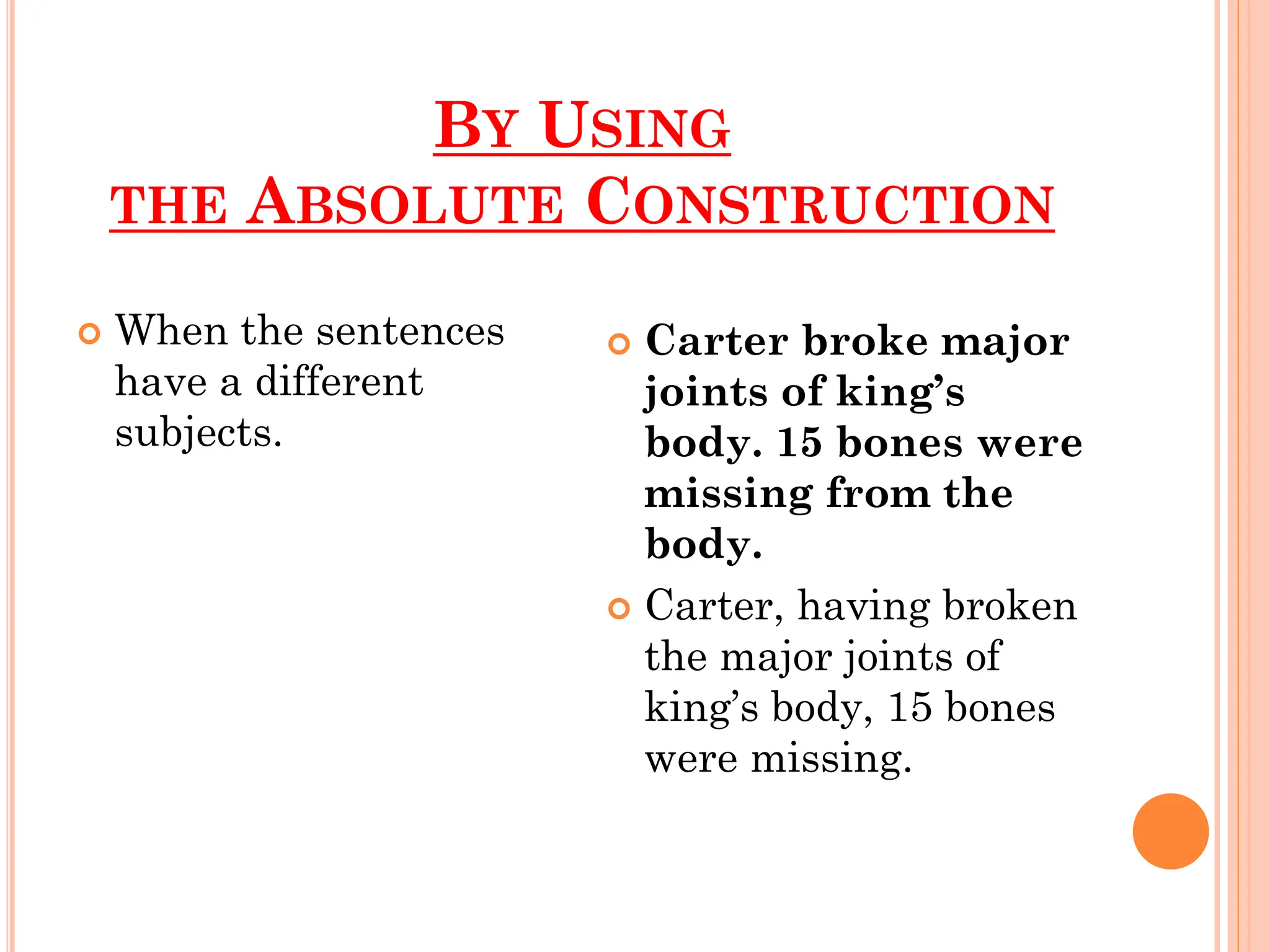 BY USING
THE ABSOLUTE CONSTRUCTION

When the sentences have a different subjects.

Carter broke major joints of king’s body. 15 bones were missing from the body.

Carter, having broken the major joints of king’s body, 15 bones were missing.